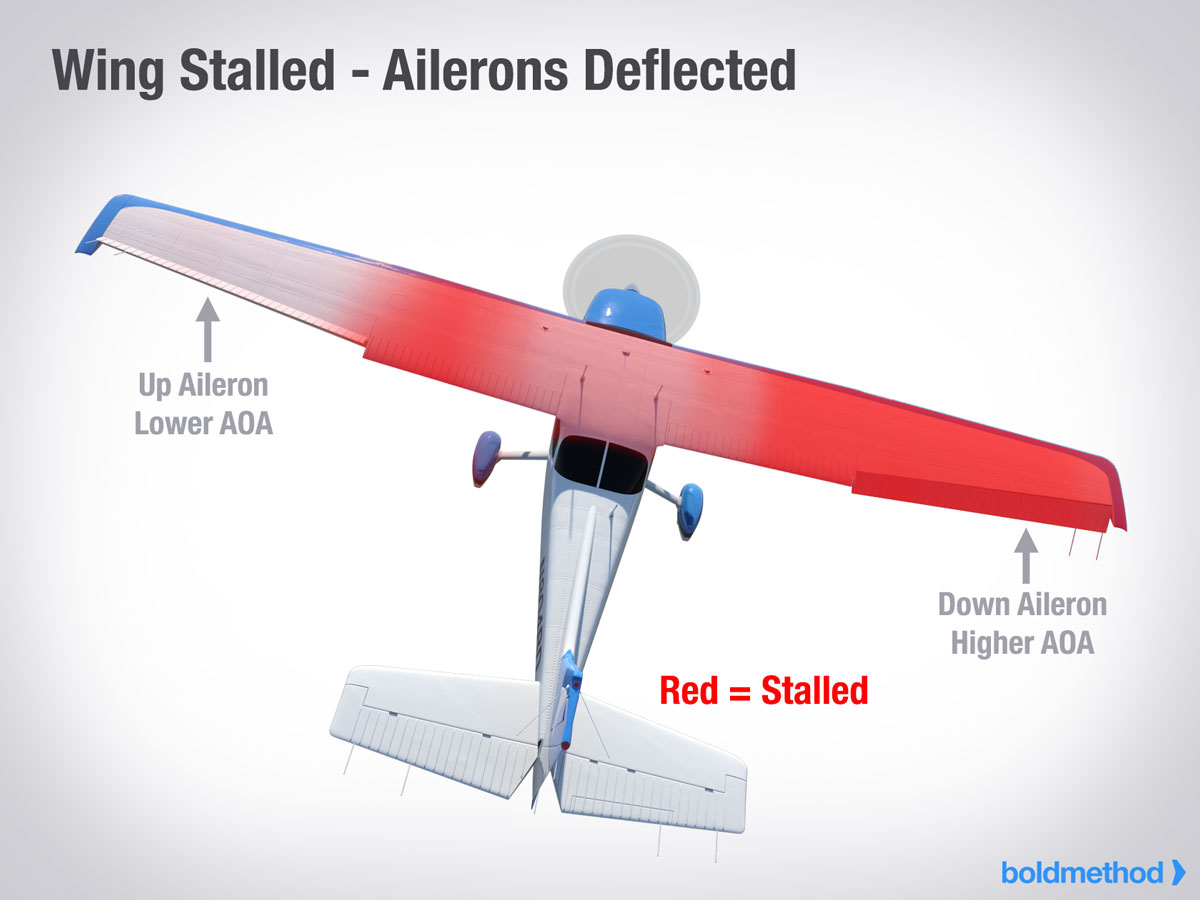 Wing Stalled - Ailerons Deflected

Up Aileron
Lower AOA

Down Aileron
Higher AOA

Red = Stalled

boldmethod